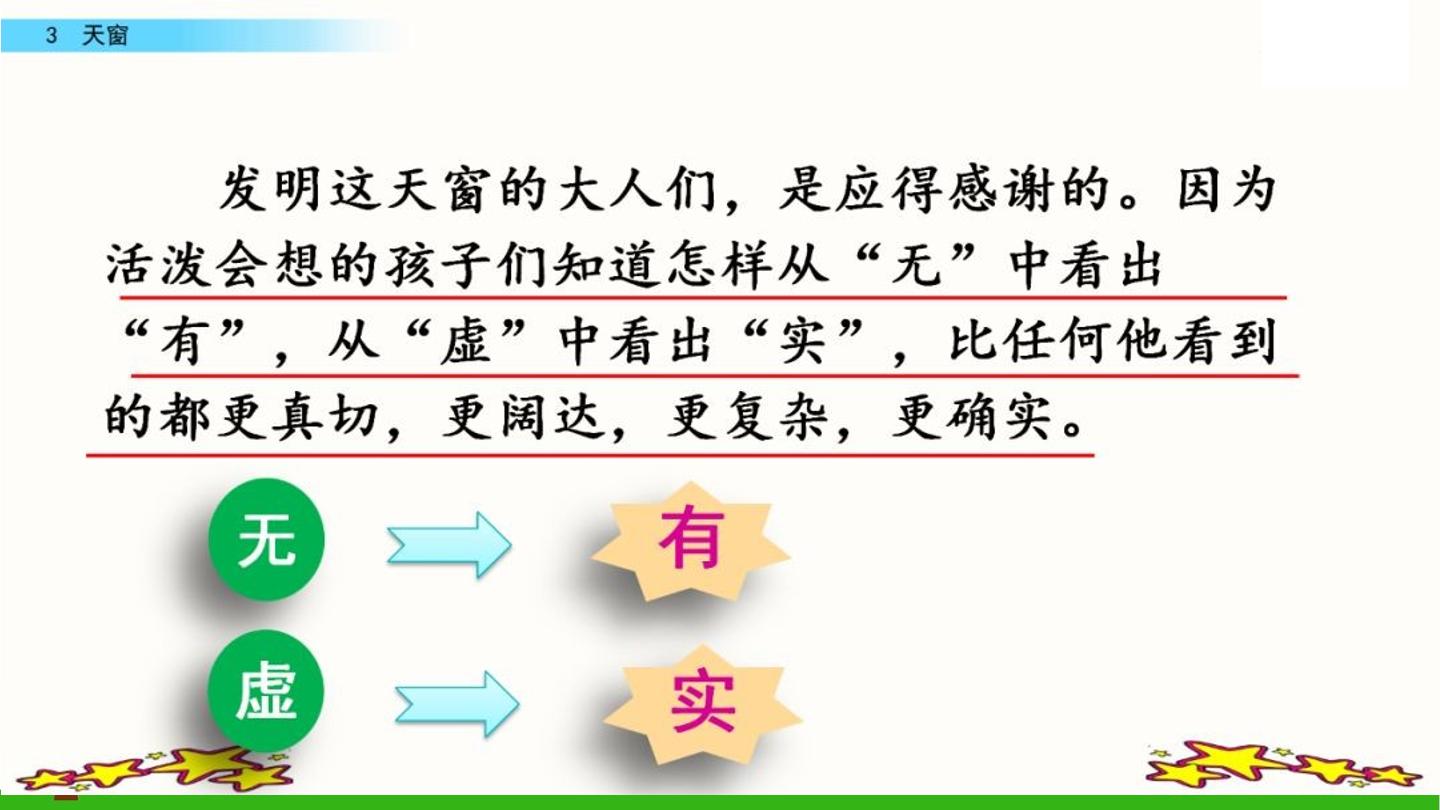 3 天窗

发明这天窗的大人们，是应得感谢的。因为活泼会想的孩子们知道怎样从“无”中看出“有”，从“虚”中看出“实”，比任何他看到的都更真切，更阔达，更复杂，更确实。

无

有

虚

实